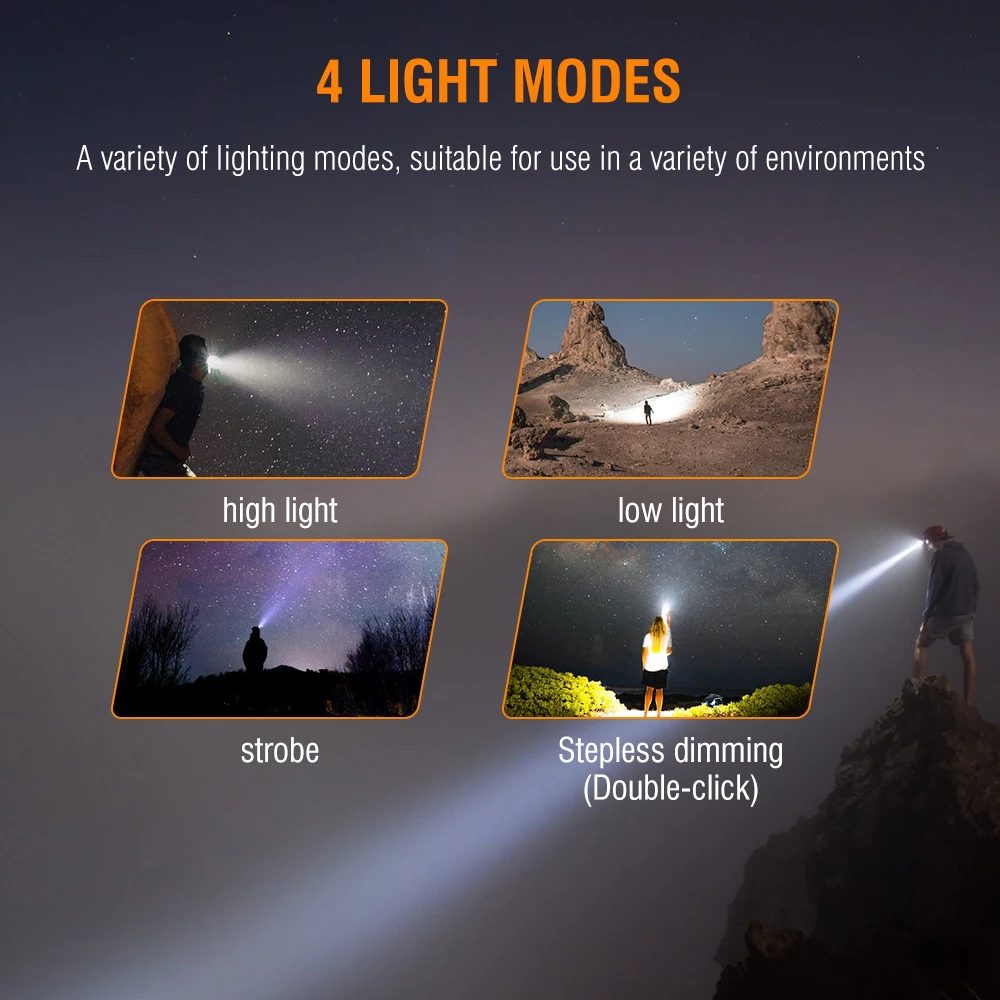 4 LIGHT MODES

A variety of lighting modes, suitable for use in a variety of environments

high light

low light

strobe

Stepless dimming (Double-click)